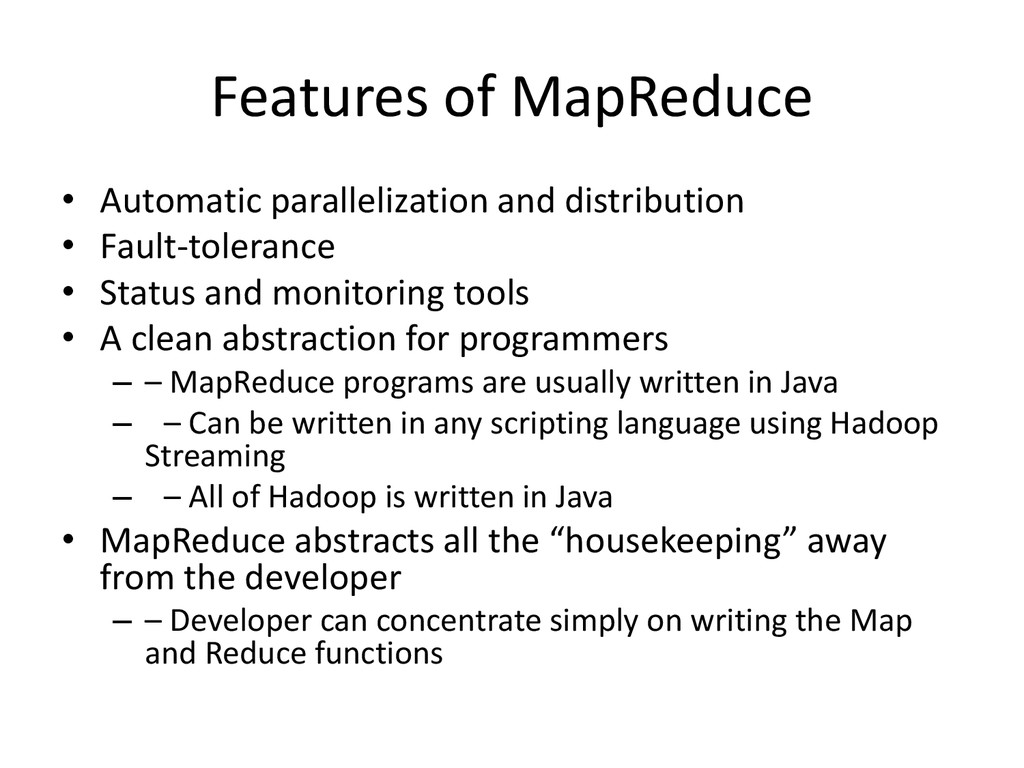 Features of MapReduce

• Automatic parallelization and distribution
• Fault-tolerance
• Status and monitoring tools
• A clean abstraction for programmers
  – – MapReduce programs are usually written in Java
  – – Can be written in any scripting language using Hadoop Streaming
  – – All of Hadoop is written in Java
• MapReduce abstracts all the “housekeeping” away from the developer
  – – Developer can concentrate simply on writing the Map and Reduce functions